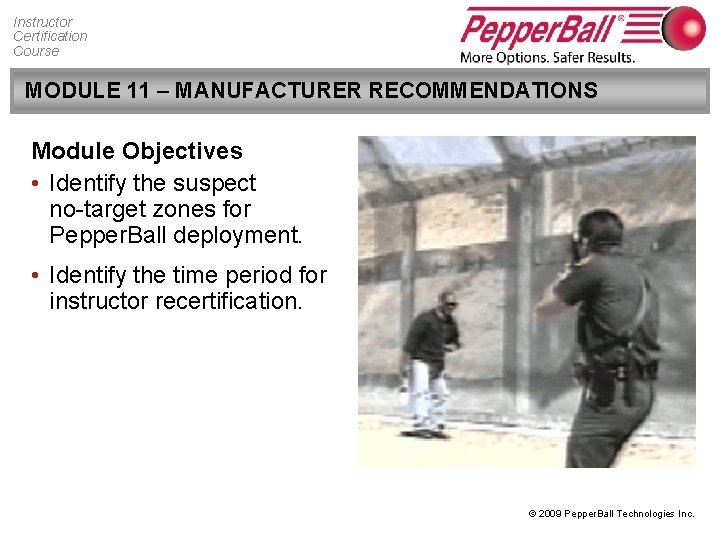 Instructor
Certification
Course

PepperBall®
More Options. Safer Results.

MODULE 11 – MANUFACTURER RECOMMENDATIONS

Module Objectives

• Identify the suspect no-target zones for PepperBall deployment.

• Identify the time period for instructor recertification.

© 2009 PepperBall Technologies Inc.